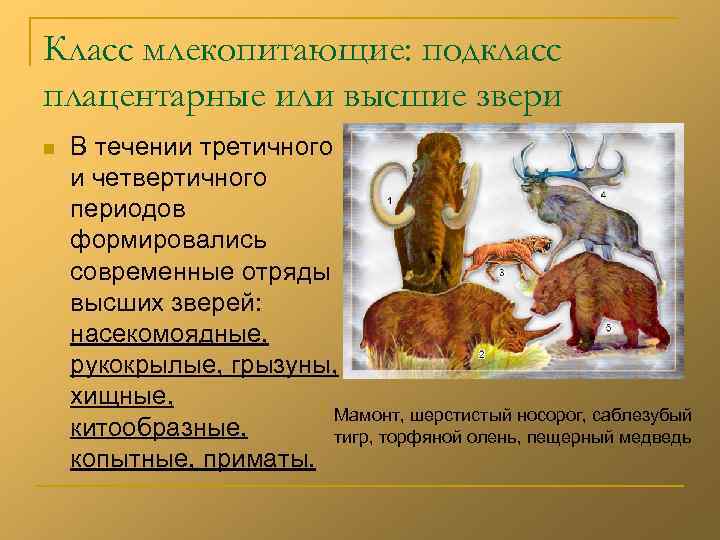 Класс млекопитающие: подкласс плацентарные или высшие звери

В течении третичного и четвертичного периодов формировались современные отряды высших зверей: насекомоядные, рукокрылые, грызуны, хищные, китообразные, копытные, приматы.

1
4
3
2
5

Мамонт, шерстистый носорог, саблезубый тигр, торфяной олень, пещерный медведь